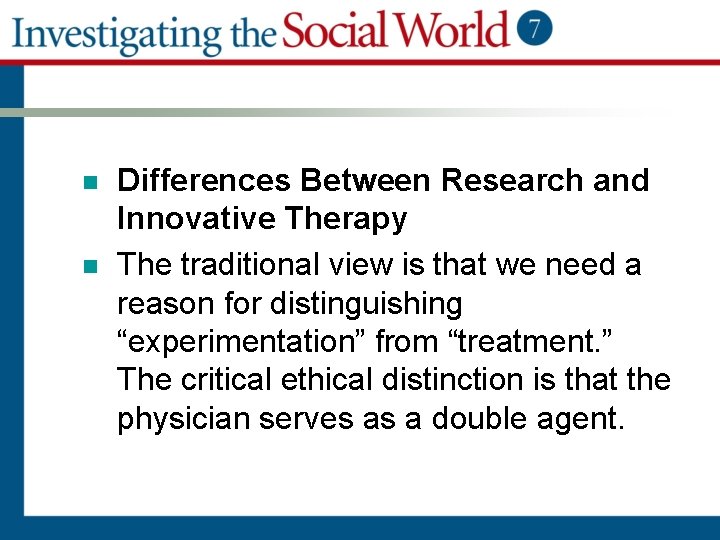 Investigating the Social World 7

Differences Between Research and Innovative Therapy

The traditional view is that we need a reason for distinguishing “experimentation” from “treatment.” The critical ethical distinction is that the physician serves as a double agent.